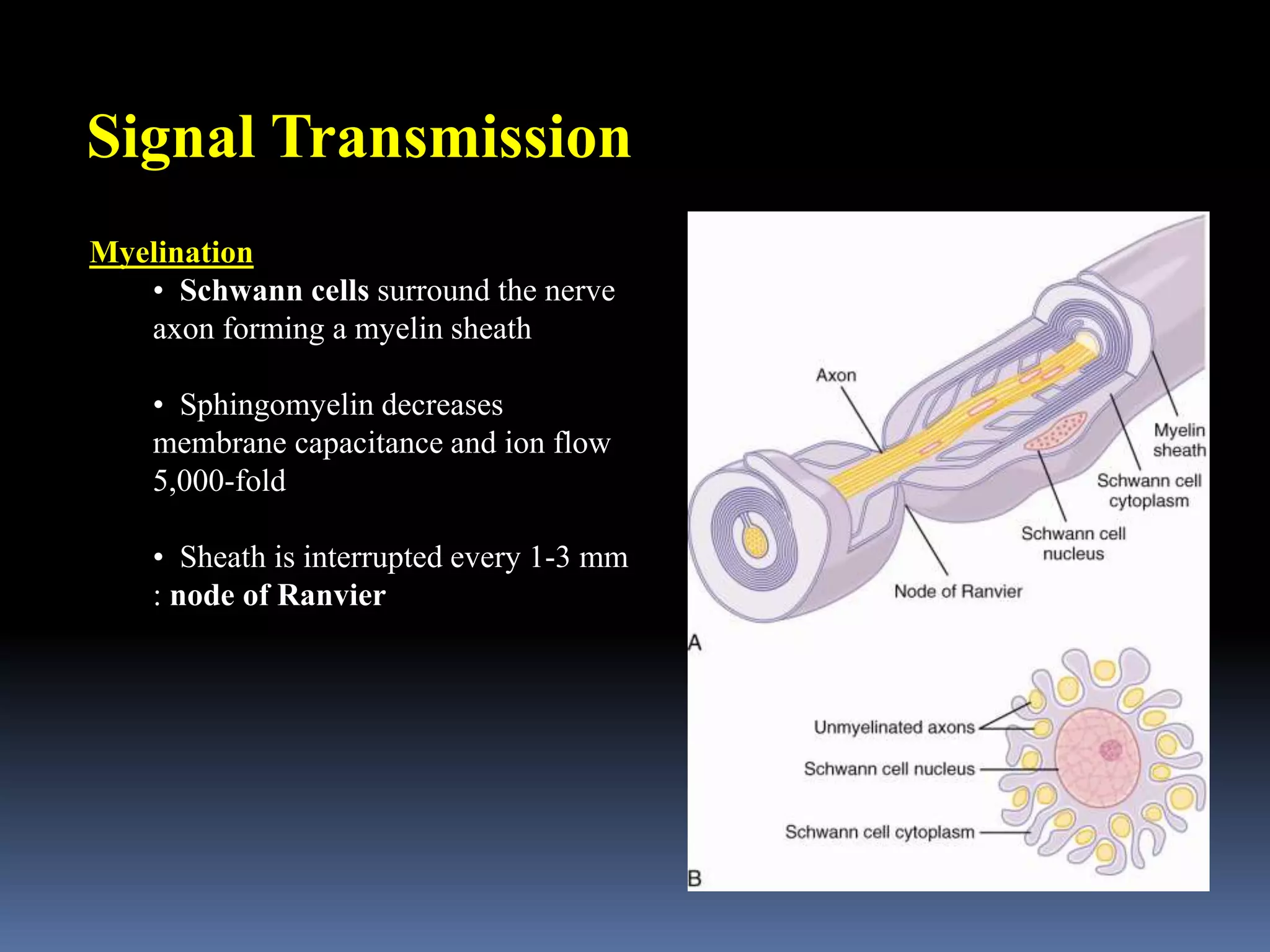 Signal Transmission

Myelination

• Schwann cells surround the nerve axon forming a myelin sheath

• Sphingomyelin decreases membrane capacitance and ion flow 5,000-fold

• Sheath is interrupted every 1-3 mm : node of Ranvier

Axon

Myelin sheath

Schwann cell cytoplasm

Schwann cell nucleus

Node of Ranvier

A

Unmyelinated axons

Schwann cell nucleus

Schwann cell cytoplasm

B